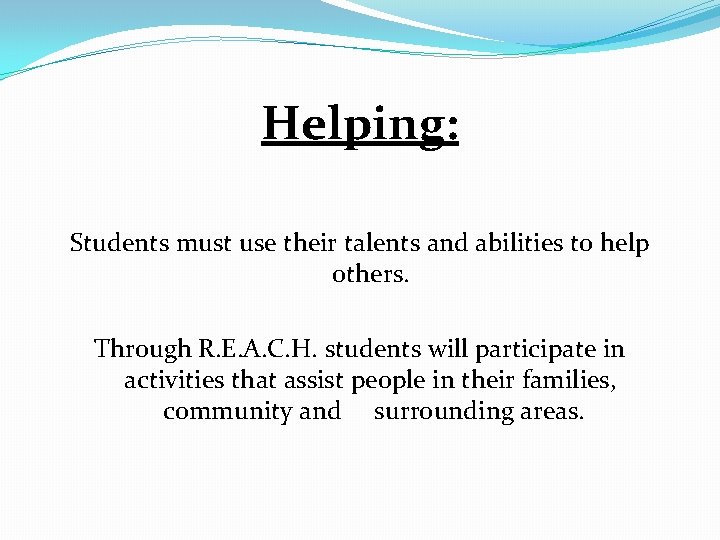 Helping:

Students must use their talents and abilities to help others.

Through R.E.A.C.H. students will participate in activities that assist people in their families, community and surrounding areas.